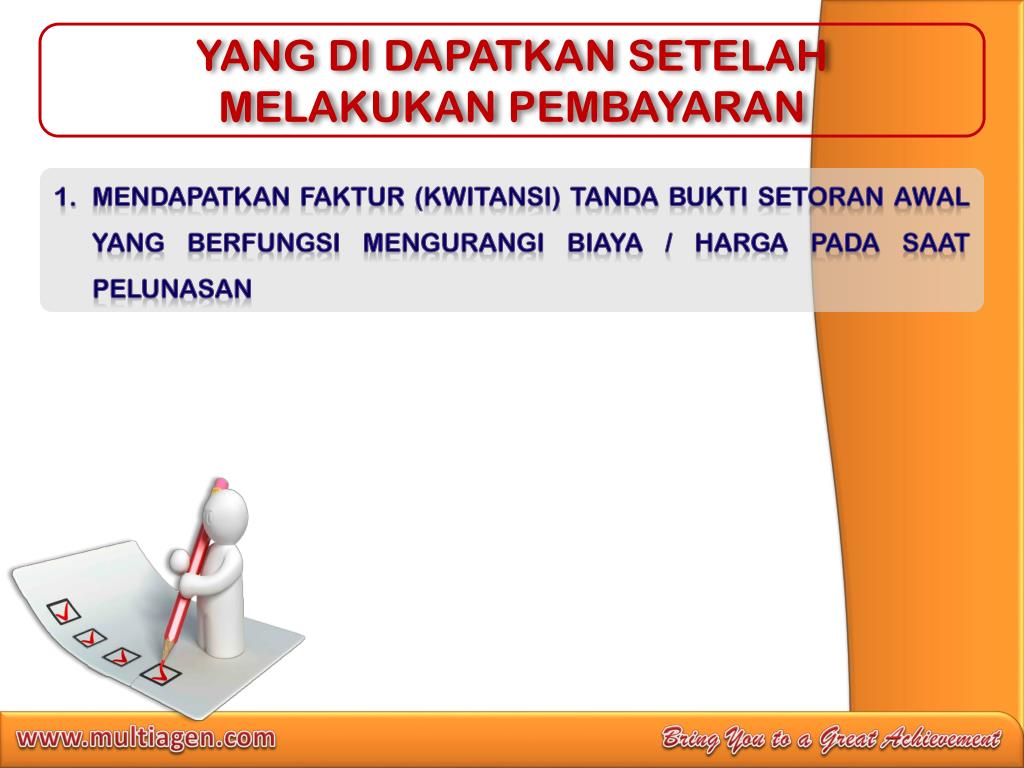 YANG DI DAPATKAN SETELAH MELAKUKAN PEMBAYARAN

1. MENDAPATKAN FAKTUR (KWITANSI) TANDA BUKTI SETORAN AWAL YANG BERFUNGSI MENGURANGI BIAYA / HARGA PADA SAAT PELUNASAN

www.multiagen.com

Bring You to a Great Achievement